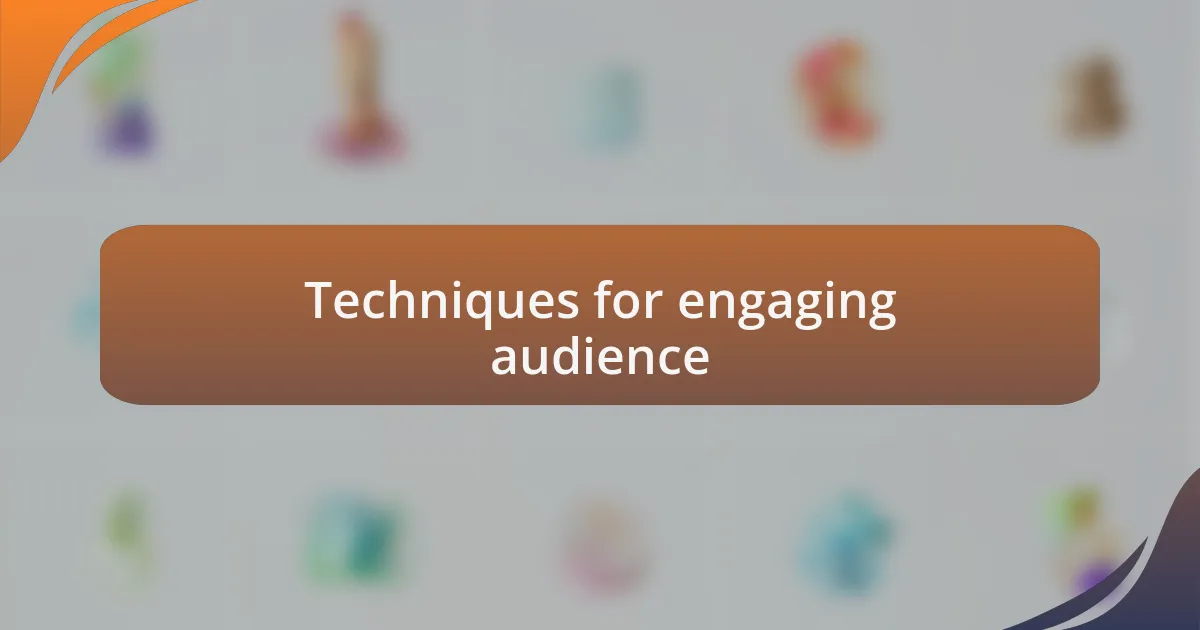 Techniques for engaging audience